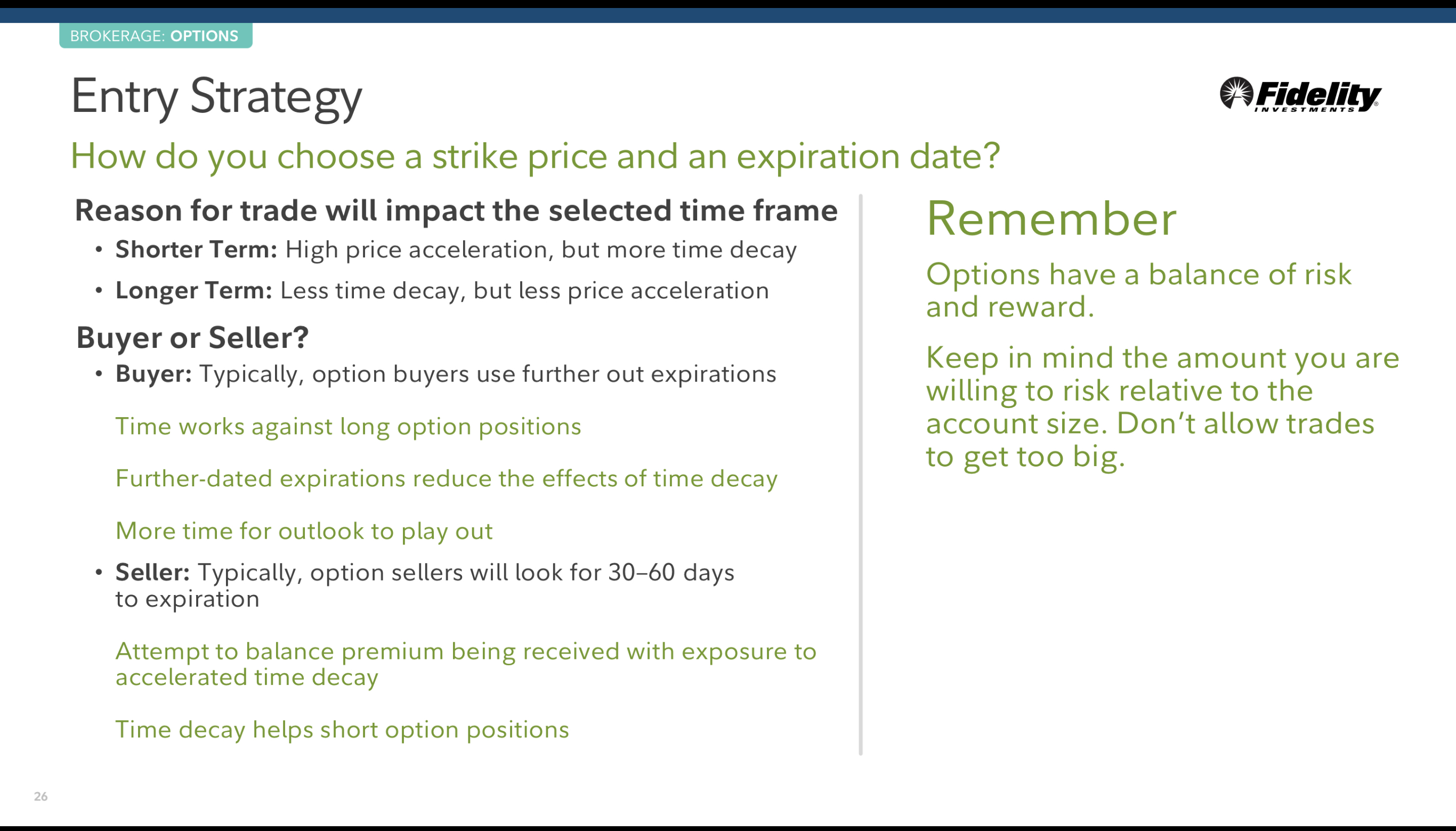 BROKERAGE: OPTIONS

Entry Strategy

Fidelity INVESTMENTS

How do you choose a strike price and an expiration date?

Reason for trade will impact the selected time frame

• Shorter Term: High price acceleration, but more time decay

• Longer Term: Less time decay, but less price acceleration

Buyer or Seller?

• Buyer: Typically, option buyers use further out expirations

Time works against long option positions

Further-dated expirations reduce the effects of time decay

More time for outlook to play out

• Seller: Typically, option sellers will look for 30–60 days to expiration

Attempt to balance premium being received with exposure to accelerated time decay

Time decay helps short option positions

Remember

Options have a balance of risk and reward.

Keep in mind the amount you are willing to risk relative to the account size. Don't allow trades to get too big.

26